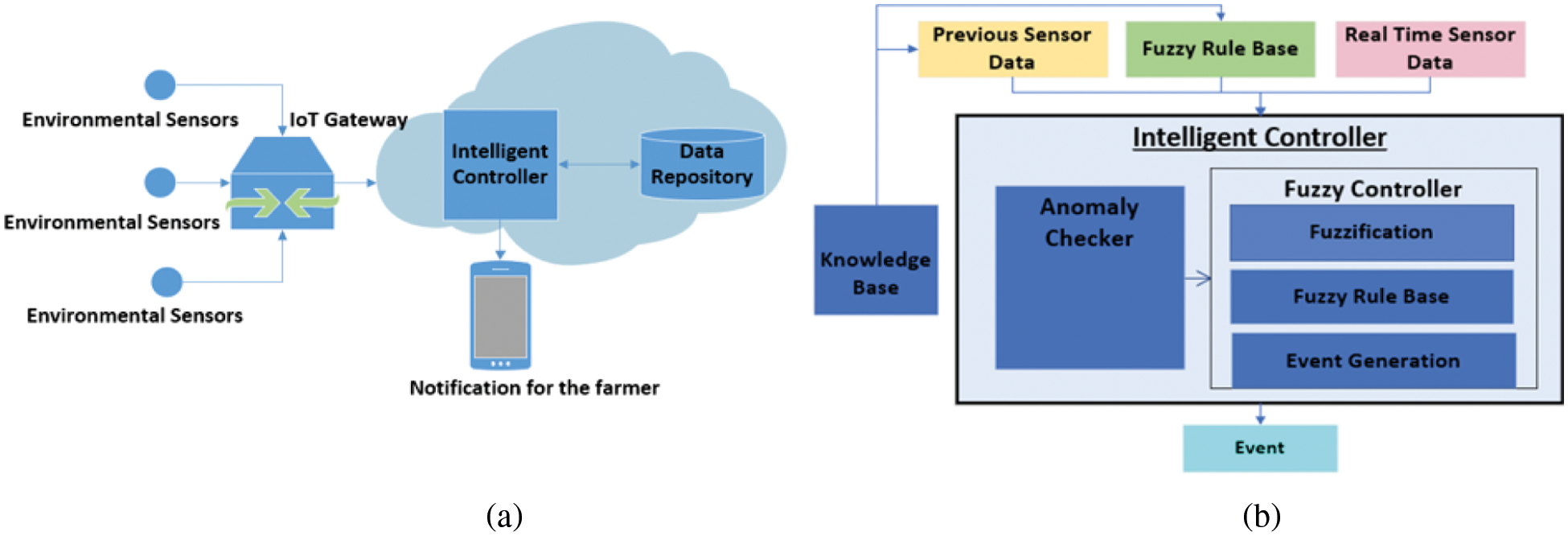 Environmental Sensors

IoT Gateway

Environmental Sensors

Environmental Sensors

Intelligent Controller

Data Repository

Notification for the farmer

(a)

Previous Sensor Data

Fuzzy Rule Base

Real Time Sensor Data

Intelligent Controller

Knowledge Base

Anomaly Checker

Fuzzy Controller

Fuzzification

Fuzzy Rule Base

Event Generation

Event

(b)